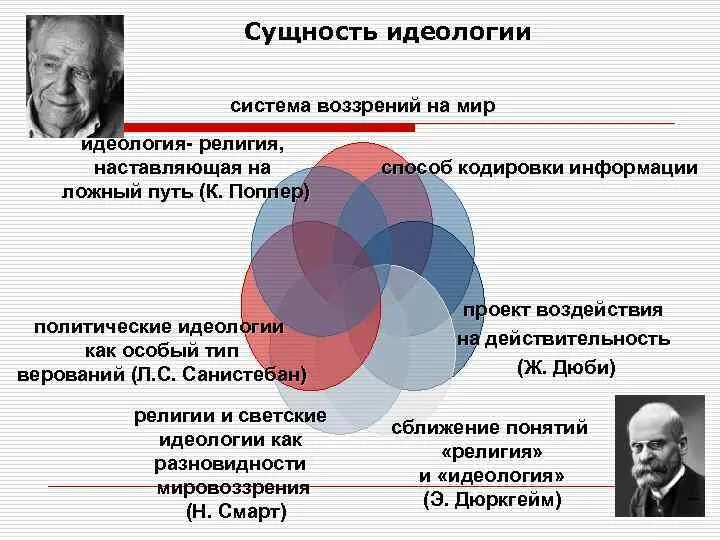 Сущность идеологии

система воззрений на мир

идеология- религия, наставляющая на ложный путь (К. Поппер)

способ кодировки информации

проект воздействия на действительность (Ж. Дюби)

политические идеологии как особый тип верований (Л.С. Санистебан)

религии и светские идеологии как разновидности мировоззрения (Н. Смарт)

сближение понятий «религия» и «идеология» (Э. Дюркгейм)